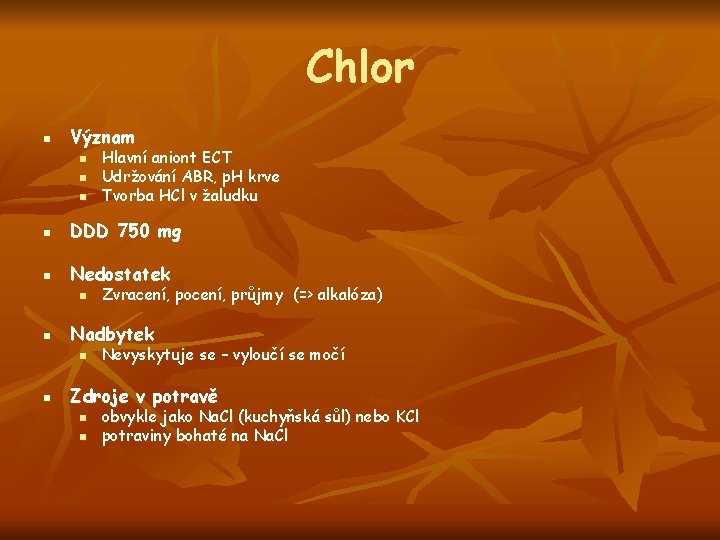 Chlor

- Význam
  - Hlavní aniont ECT
  - Udržování ABR, pH krve
  - Tvorba HCl v žaludku
- DDD 750 mg
- Nedostatek
  - Zvracení, pocení, průjmy (=> alkalóza)
- Nadbytek
  - Nevyskytuje se – vyloučí se močí
- Zdroje v potravě
  - obvykle jako NaCl (kuchyňská sůl) nebo KCl
  - potraviny bohaté na NaCl